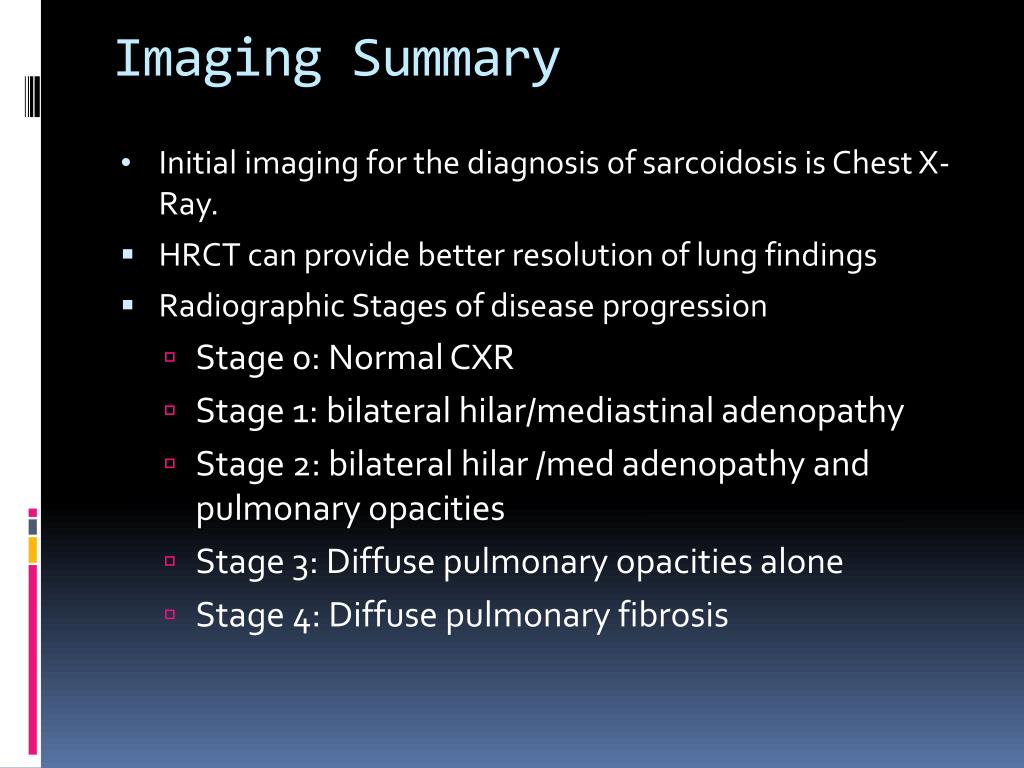 Imaging Summary

• Initial imaging for the diagnosis of sarcoidosis is Chest X-Ray.
▪ HRCT can provide better resolution of lung findings
▪ Radiographic Stages of disease progression
▫ Stage 0: Normal CXR
▫ Stage 1: bilateral hilar/mediastinal adenopathy
▫ Stage 2: bilateral hilar /med adenopathy and pulmonary opacities
▫ Stage 3: Diffuse pulmonary opacities alone
▫ Stage 4: Diffuse pulmonary fibrosis